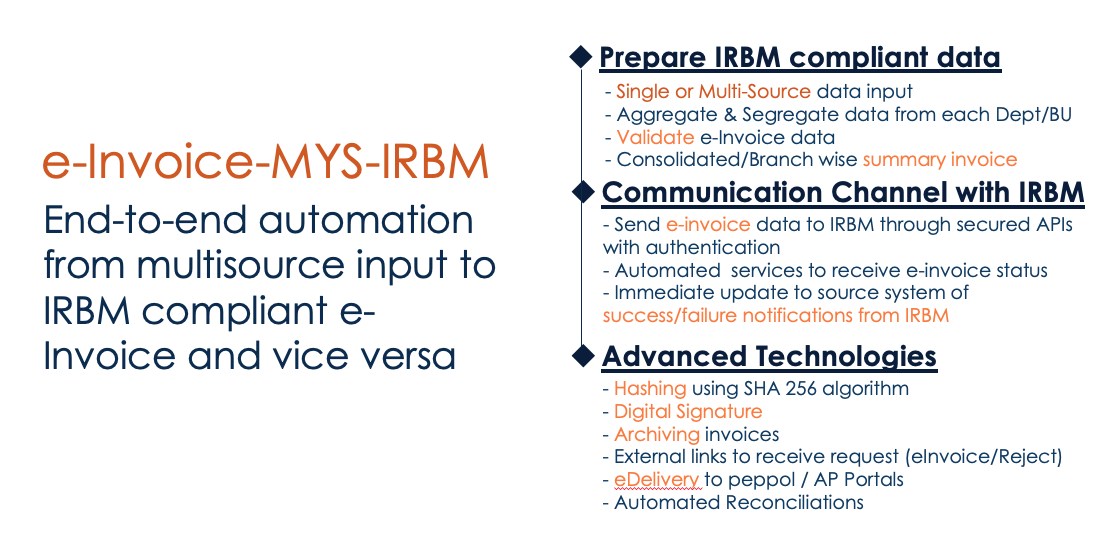 e-Invoice-MYS-IRBM

End-to-end automation from multisource input to IRBM compliant e-Invoice and vice versa

Prepare IRBM compliant data

- Single or Multi-Source data input
- Aggregate & Segregate data from each Dept/BU
- Validate e-Invoice data
- Consolidated/Branch wise summary invoice

Communication Channel with IRBM

- Send e-invoice data to IRBM through secured APIs with authentication
- Automated services to receive e-invoice status
- Immediate update to source system of success/failure notifications from IRBM

Advanced Technologies

- Hashing using SHA 256 algorithm
- Digital Signature
- Archiving invoices
- External links to receive request (eInvoice/Reject)
- eDelivery to peppol / AP Portals
- Automated Reconciliations